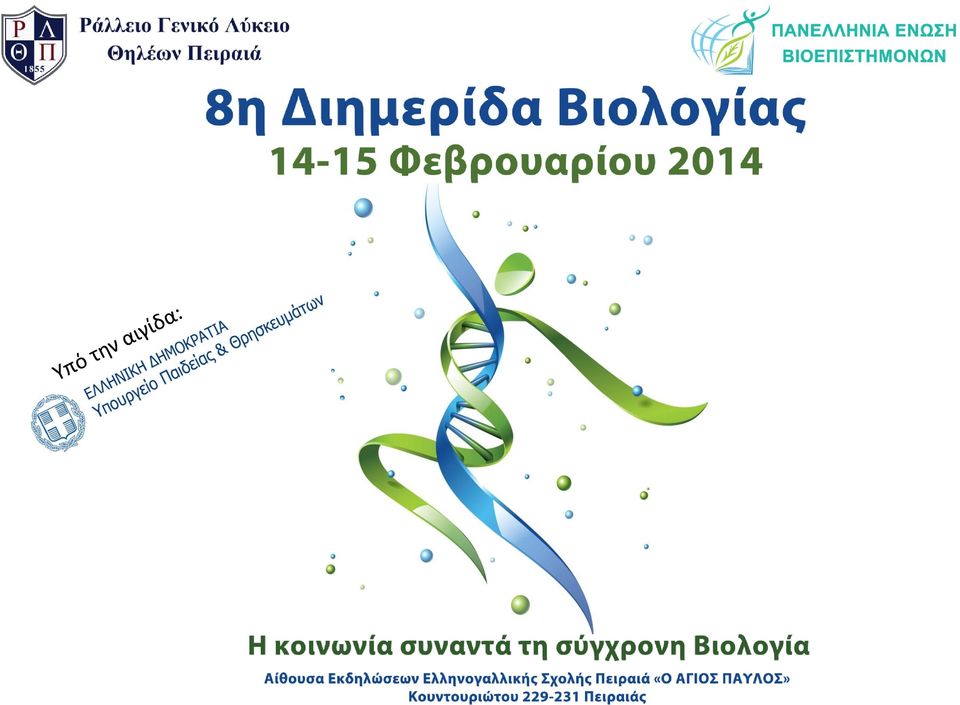 Ρ Λ
Θ Π
1855

Ράλλειο Γενικό Λύκειο
Θηλέων Πειραιά

ΠΑΝΕΛΛΗΝΙΑ ΕΝΩΣΗ
ΒΙΟΕΠΙΣΤΗΜΟΝΩΝ

8η Διημερίδα Βιολογίας
14-15 Φεβρουαρίου 2014

Υπό την αιγίδα:
ΕΛΛΗΝΙΚΗ ΔΗΜΟΚΡΑΤΙΑ
Υπουργείο Παιδείας & Θρησκευμάτων

Η κοινωνία συναντά τη σύγχρονη Βιολογία

Αίθουσα Εκδηλώσεων Ελληνογαλλικής Σχολής Πειραιά «Ο ΑΓΙΟΣ ΠΑΥΛΟΣ»
Κουντουριώτου 229-231 Πειραιάς